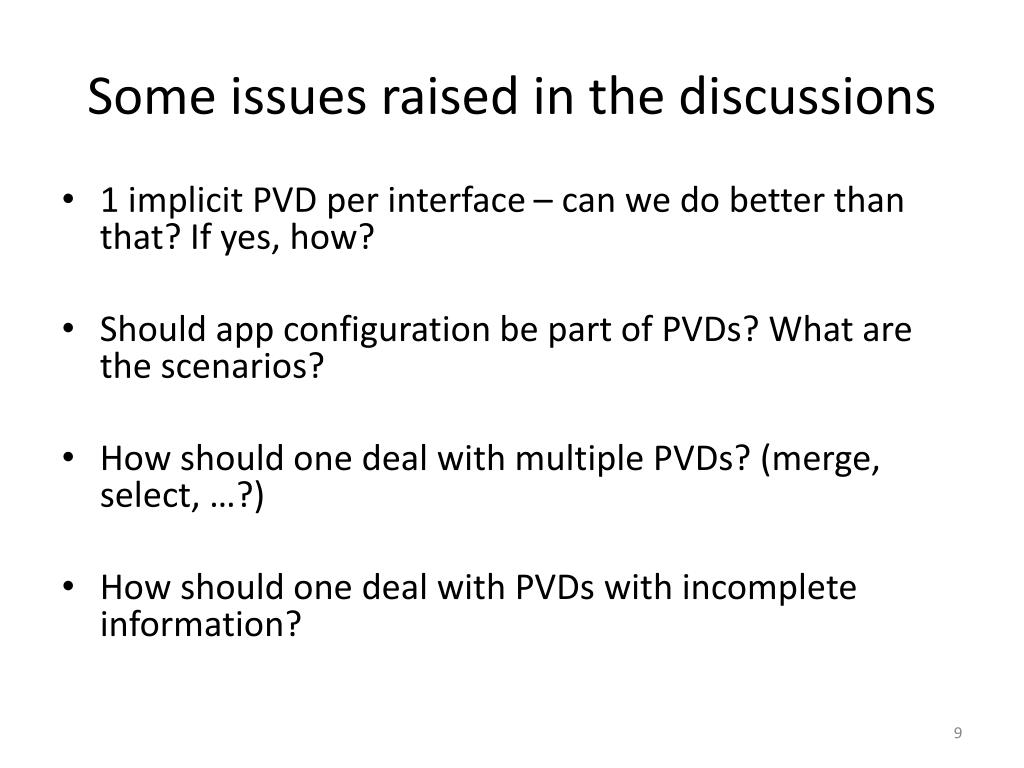 Some issues raised in the discussions

• 1 implicit PVD per interface – can we do better than that? If yes, how?

• Should app configuration be part of PVDs? What are the scenarios?

• How should one deal with multiple PVDs? (merge, select, …?)

• How should one deal with PVDs with incomplete information?

9